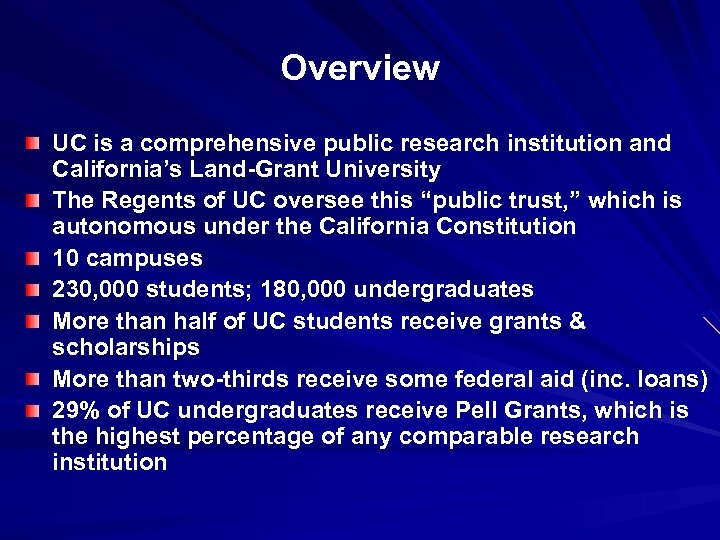 Overview

UC is a comprehensive public research institution and California's Land-Grant University

The Regents of UC oversee this "public trust," which is autonomous under the California Constitution

10 campuses

230,000 students; 180,000 undergraduates

More than half of UC students receive grants & scholarships

More than two-thirds receive some federal aid (inc. loans)

29% of UC undergraduates receive Pell Grants, which is the highest percentage of any comparable research institution